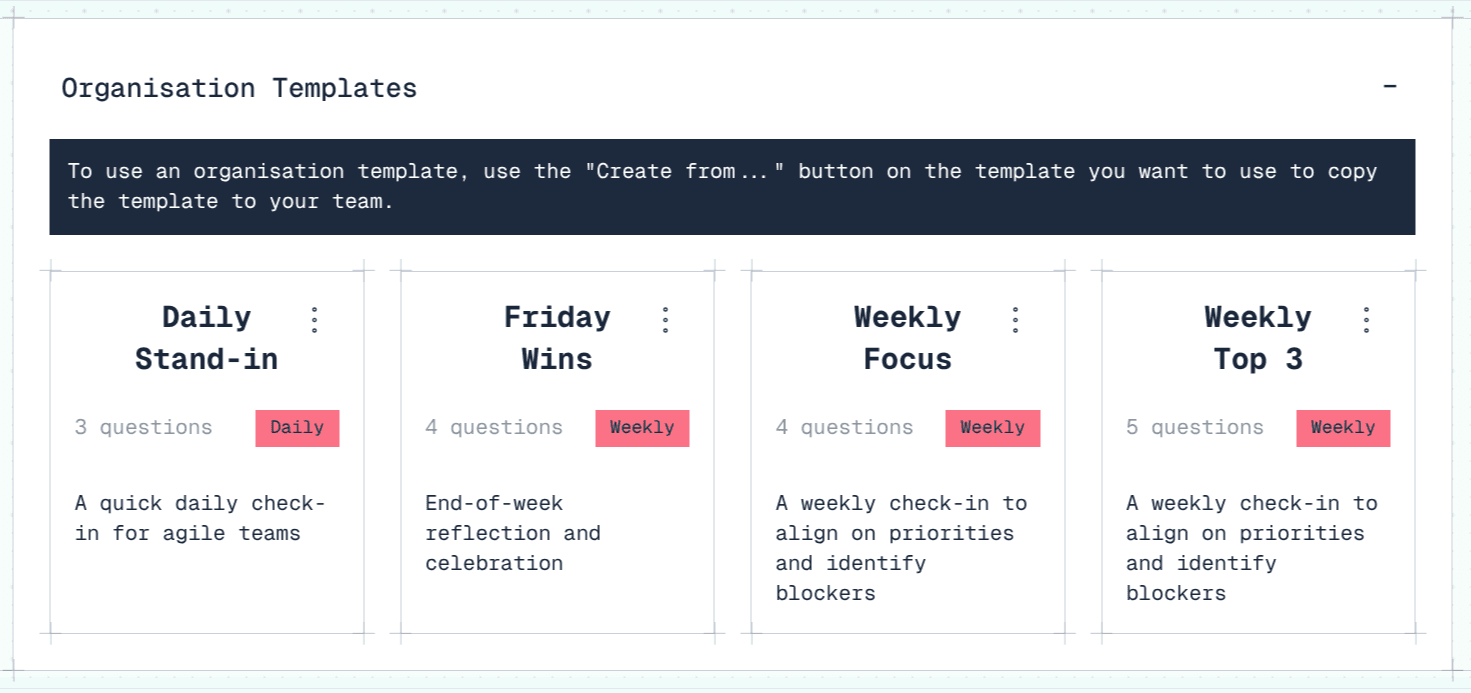 Organisation Templates

−

To use an organisation template, use the "Create from..." button on the template you want to use to copy the template to your team.

Daily Stand-in

3 questions Daily

A quick daily check-in for agile teams

Friday Wins

4 questions Weekly

End-of-week reflection and celebration

Weekly Focus

4 questions Weekly

A weekly check-in to align on priorities and identify blockers

Weekly Top 3

5 questions Weekly

A weekly check-in to align on priorities and identify blockers